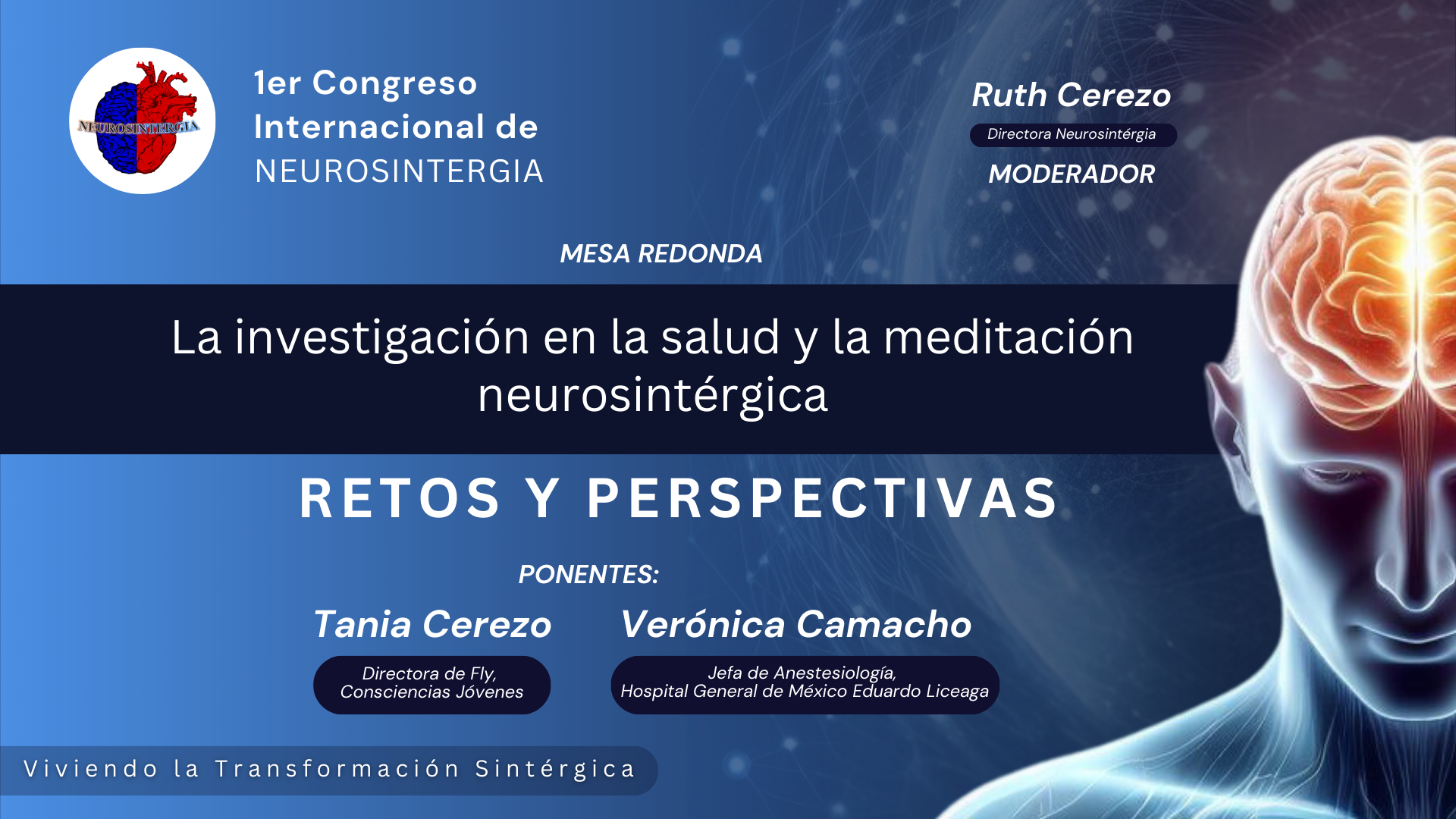 NEUROSINTERGIA

1er Congreso Internacional de NEUROSINTERGIA

Ruth Cerezo
Directora Neurosintérgia
MODERADOR

MESA REDONDA

La investigación en la salud y la meditación neurosintérgica

RETOS Y PERSPECTIVAS

PONENTES:

Tania Cerezo
Directora de Fly, Consciencias Jóvenes

Verónica Camacho
Jefa de Anestesiología, Hospital General de México Eduardo Liceaga

Viviendo la Transformación Sintérgica